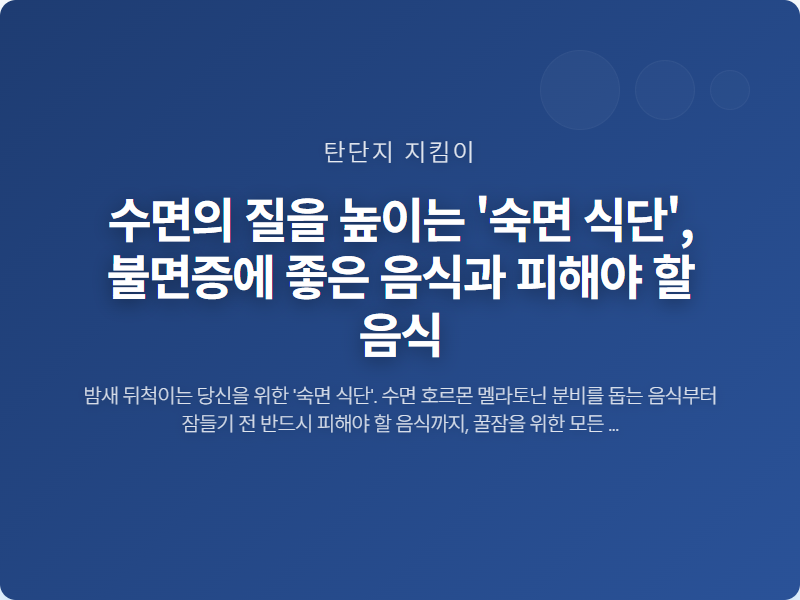 탄단지 지킴이

수면의 질을 높이는 '숙면 식단', 불면증에 좋은 음식과 피해야 할 음식

밤새 뒤척이는 당신을 위한 '숙면 식단'. 수면 호르몬 멜라토닌 분비를 돕는 음식부터 잠들기 전 반드시 피해야 할 음식까지, 꿀잠을 위한 모든 ...